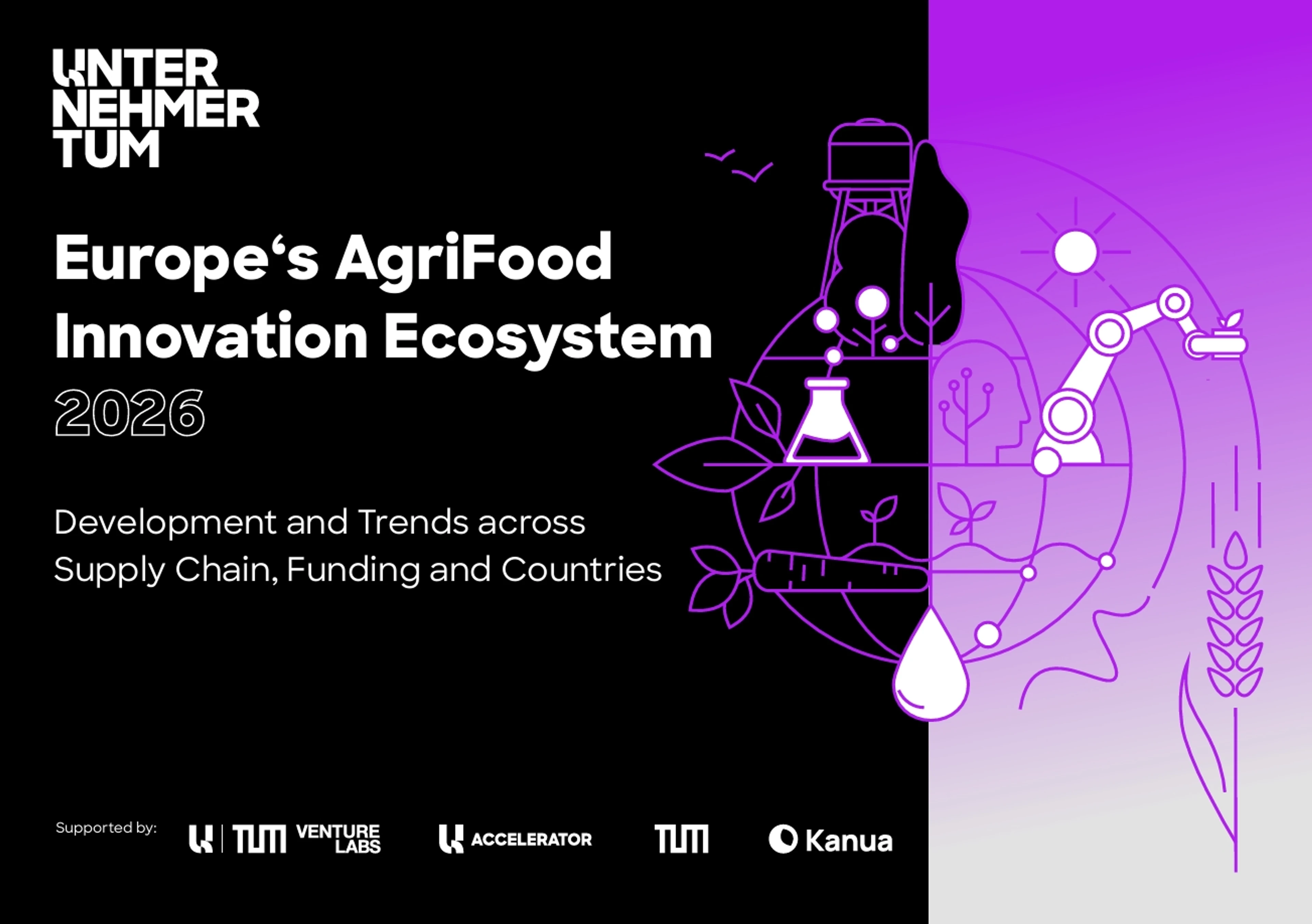 UNTER
NEHMER
TUM

Europe‘s AgriFood Innovation Ecosystem 2026

Development and Trends across Supply Chain, Funding and Countries

Supported by: TUM VENTURE LABS ACCELERATOR TUM Kanua